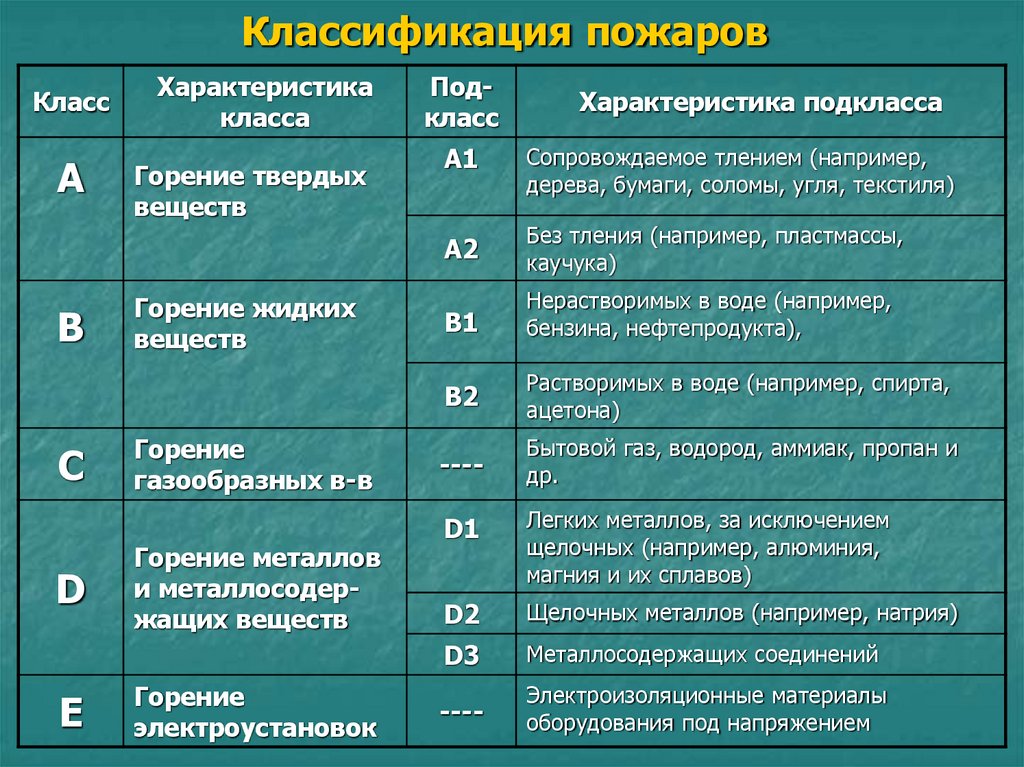 Классификация пожаров

| Класс | Характеристика класса | Под-класс | Характеристика подкласса |
|---|---|---|---|
| A | Горение твердых веществ | A1 | Сопровождаемое тлением (например, дерева, бумаги, соломы, угля, текстиля) |
| | | A2 | Без тления (например, пластмассы, каучука) |
| B | Горение жидких веществ | B1 | Нерастворимых в воде (например, бензина, нефтепродукта), |
| | | B2 | Растворимых в воде (например, спирта, ацетона) |
| C | Горение газообразных в-в | ---- | Бытовой газ, водород, аммиак, пропан и др. |
| D | Горение металлов и металлосодержащих веществ | D1 | Легких металлов, за исключением щелочных (например, алюминия, магния и их сплавов) |
| | | D2 | Щелочных металлов (например, натрия) |
| | | D3 | Металлосодержащих соединений |
| E | Горение электроустановок | ---- | Электроизоляционные материалы оборудования под напряжением |